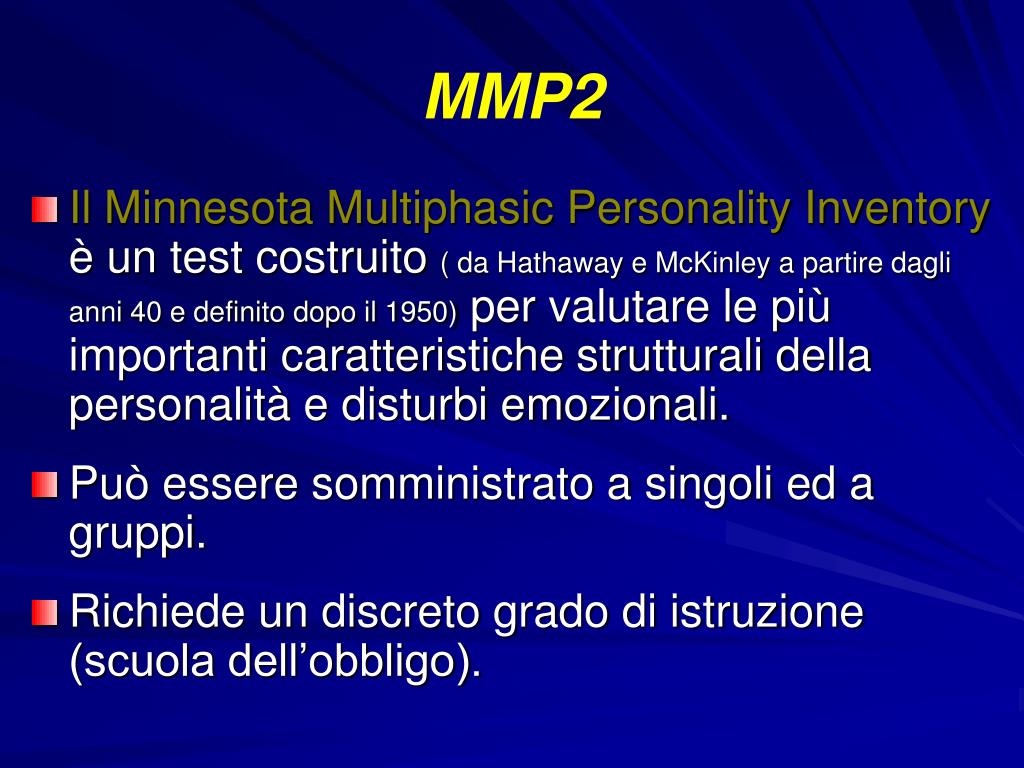 MMP2

Il Minnesota Multiphasic Personality Inventory è un test costruito ( da Hathaway e McKinley a partire dagli anni 40 e definito dopo il 1950) per valutare le più importanti caratteristiche strutturali della personalità e disturbi emozionali.

Può essere somministrato a singoli ed a gruppi.

Richiede un discreto grado di istruzione (scuola dell’obbligo).